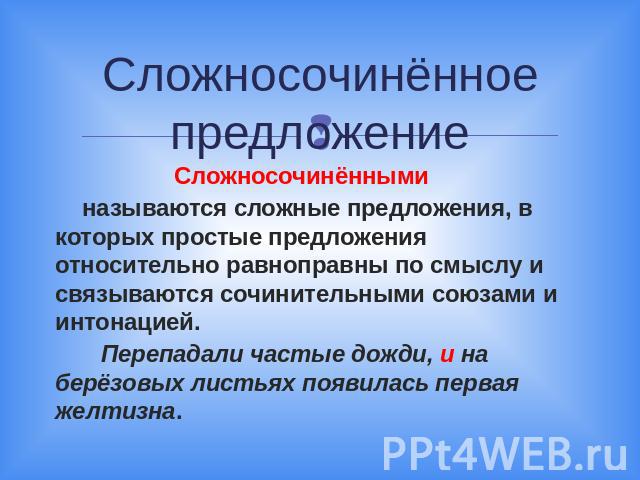 Сложносочинённое предложение

Сложносочинёнными называются сложные предложения, в которых простые предложения относительно равноправны по смыслу и связываются сочинительными союзами и интонацией.

Перепадали частые дожди, и на берёзовых листьях появилась первая желтизна.

PPt4WEB.ru